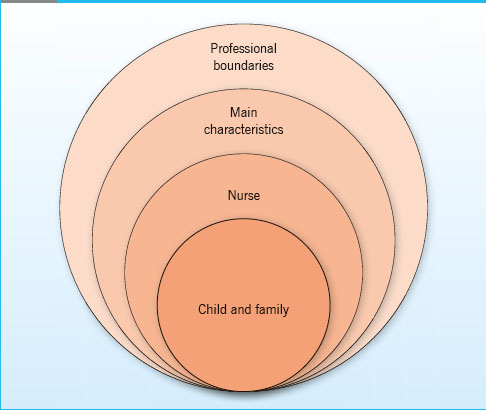 Professional boundaries

Main characteristics

Nurse

Child and family